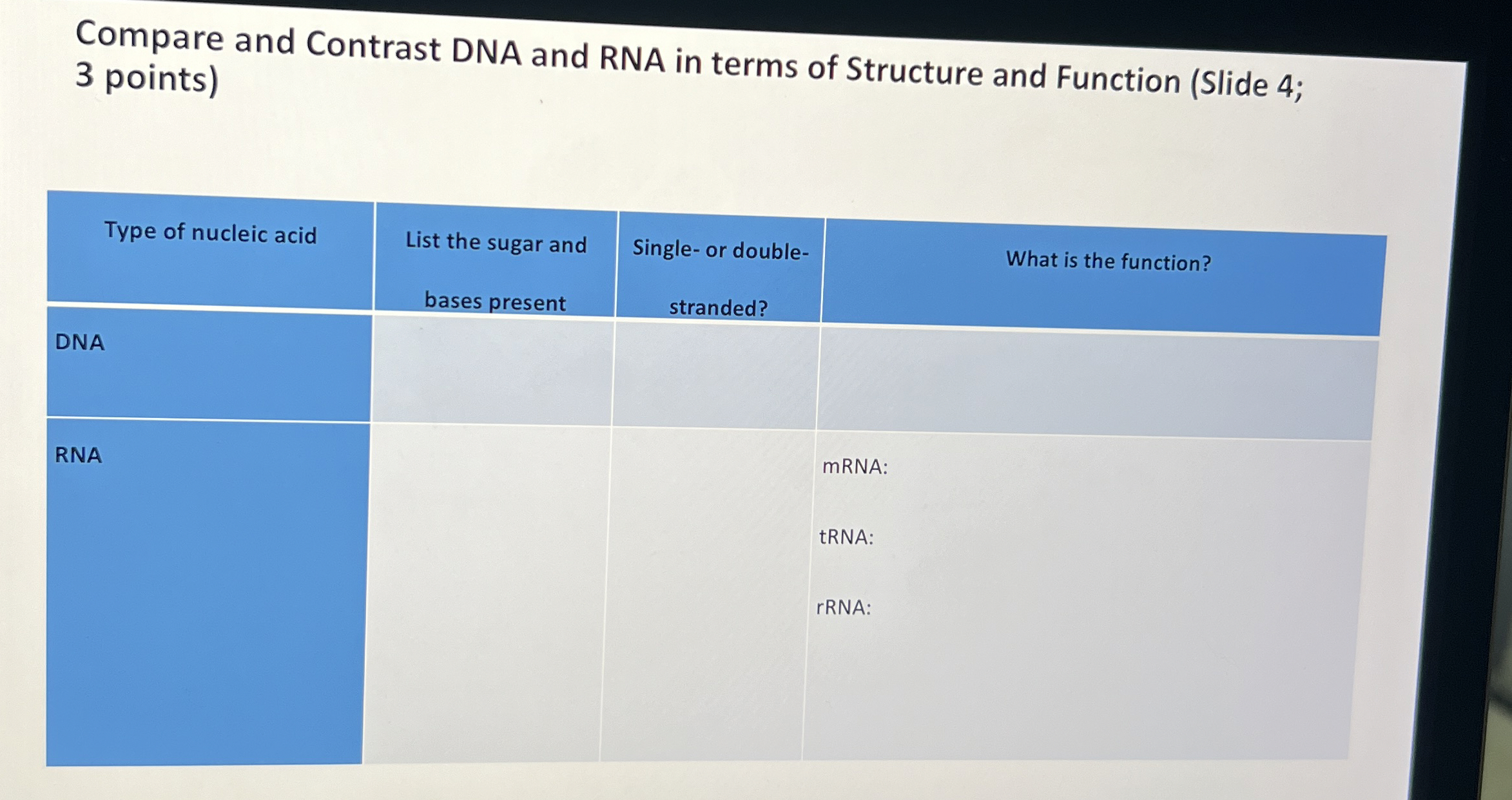 Compare and Contrast DNA and RNA in terms of Structure and Function (Slide 4; 3 points)

| Type of nucleic acid | List the sugar and bases present | Single- or double-stranded? | What is the function? |
|---|---|---|---|
| DNA | | | |
| RNA | | | mRNA: tRNA: rRNA: |